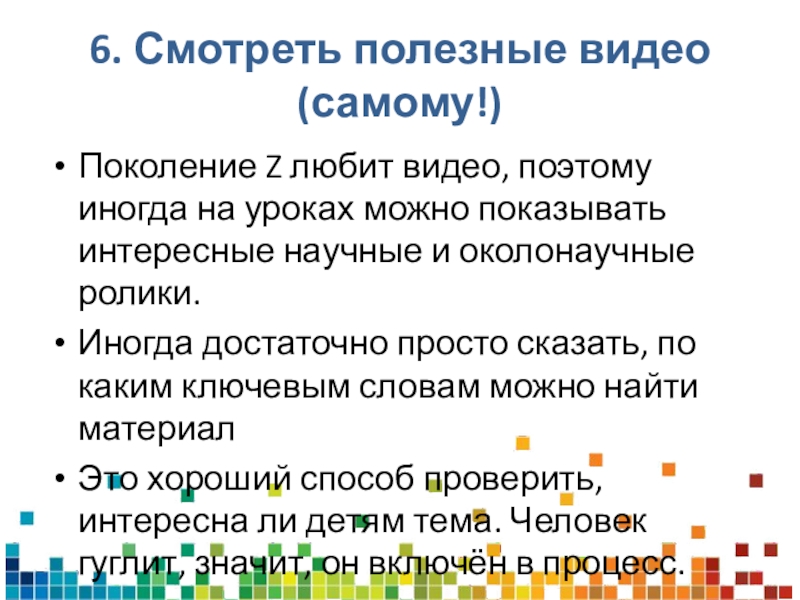 6. Смотреть полезные видео (самому!)

• Поколение Z любит видео, поэтому иногда на уроках можно показывать интересные научные и околонаучные ролики.

• Иногда достаточно просто сказать, по каким ключевым словам можно найти материал

• Это хороший способ проверить, интересна ли детям тема. Человек гуглит, значит, он включён в процесс.